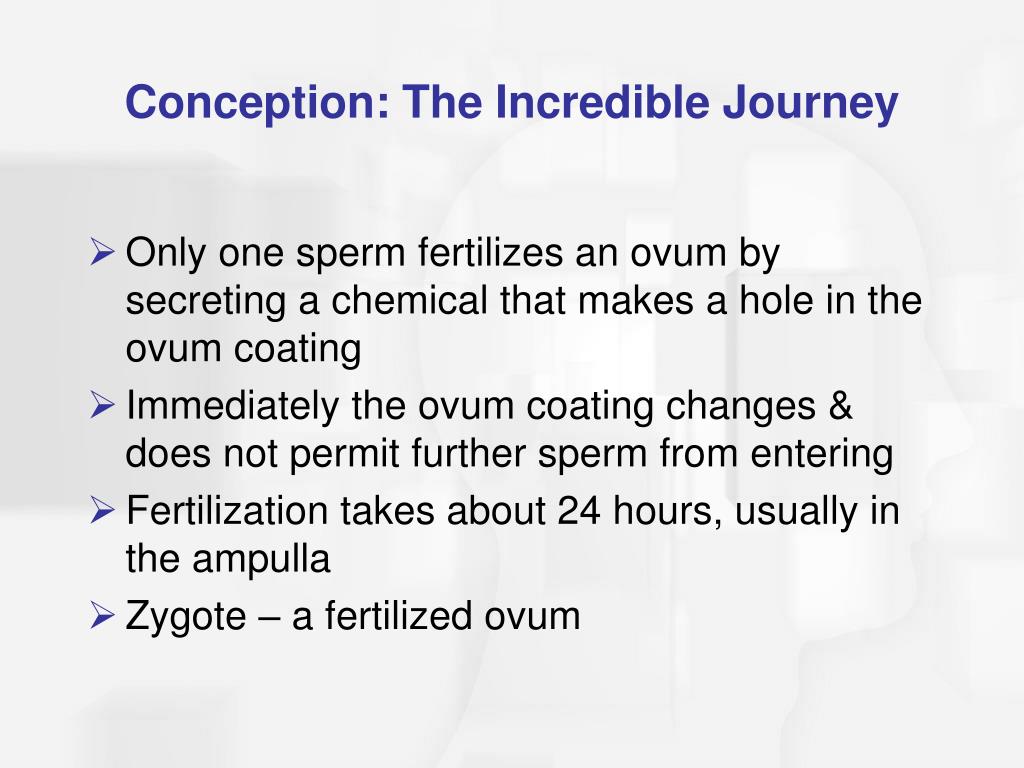 Conception: The Incredible Journey

➢ Only one sperm fertilizes an ovum by secreting a chemical that makes a hole in the ovum coating

➢ Immediately the ovum coating changes & does not permit further sperm from entering

➢ Fertilization takes about 24 hours, usually in the ampulla

➢ Zygote – a fertilized ovum